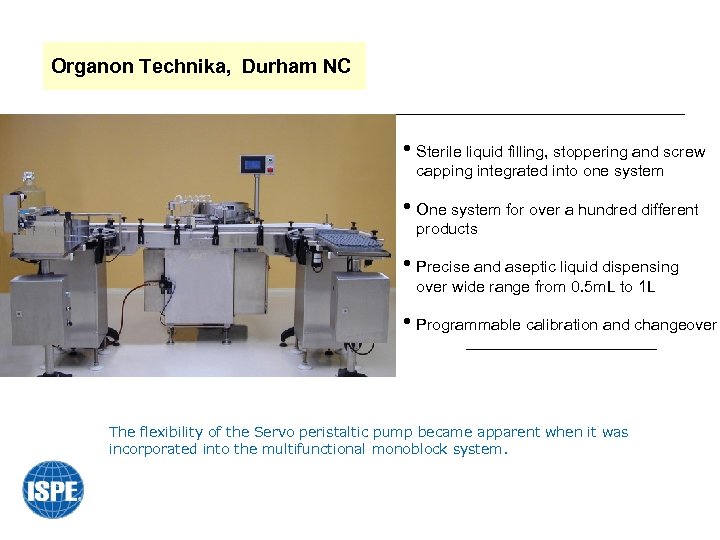 Organon Technika, Durham NC

• Sterile liquid filling, stoppering and screw capping integrated into one system

• One system for over a hundred different products

• Precise and aseptic liquid dispensing over wide range from 0.5mL to 1L

• Programmable calibration and changeover

The flexibility of the Servo peristaltic pump became apparent when it was incorporated into the multifunctional monoblock system.

ISPE